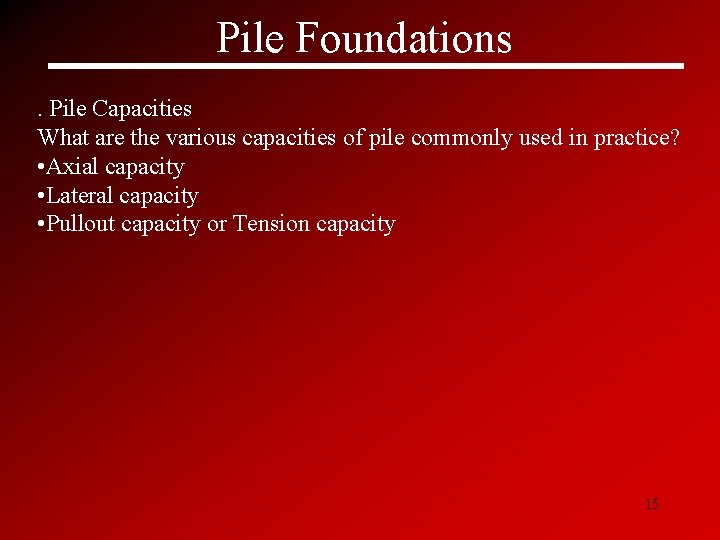 Pile Foundations

. Pile Capacities
What are the various capacities of pile commonly used in practice?
•Axial capacity
•Lateral capacity
•Pullout capacity or Tension capacity

15